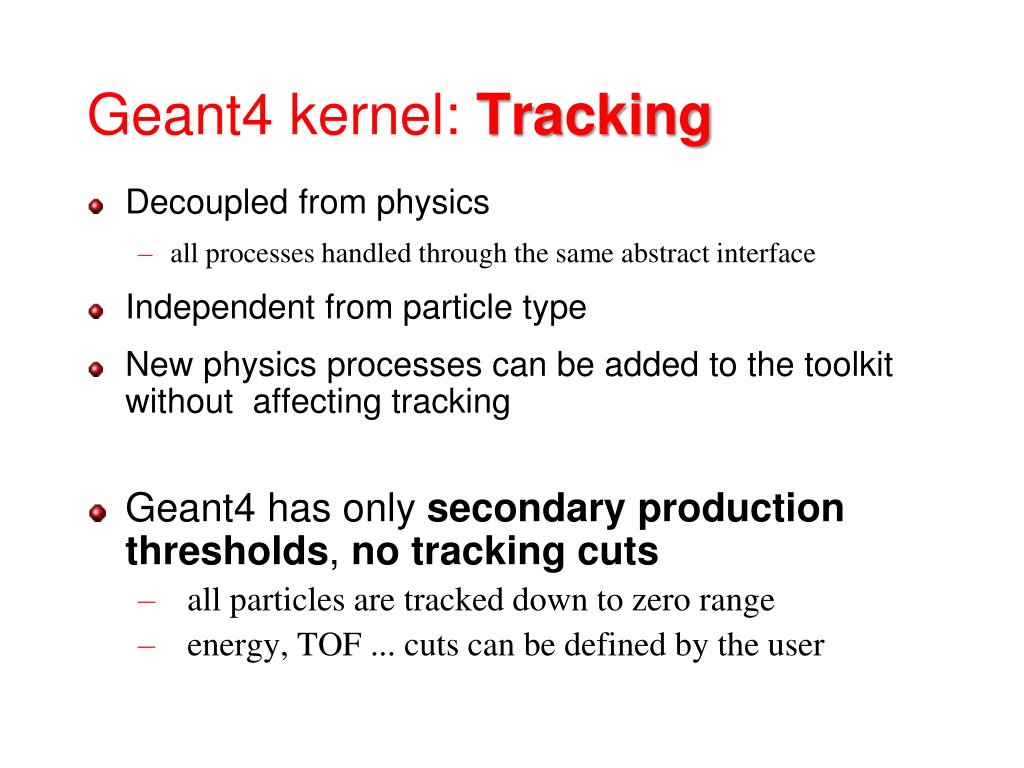 Geant4 kernel: Tracking

Decoupled from physics

– all processes handled through the same abstract interface

Independent from particle type

New physics processes can be added to the toolkit without affecting tracking

Geant4 has only secondary production thresholds, no tracking cuts

– all particles are tracked down to zero range

– energy, TOF ... cuts can be defined by the user